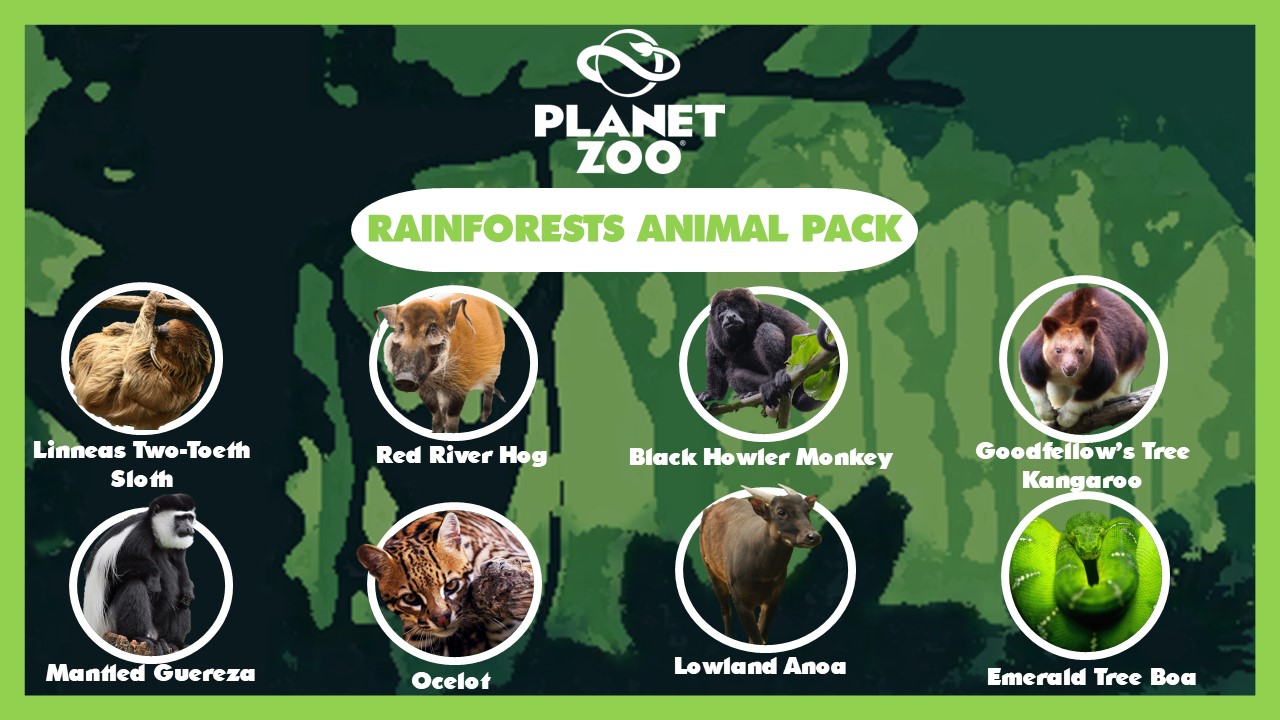 PLANET ZOO

RAINFORESTS ANIMAL PACK

Linneas Two-Toeth Sloth

Red River Hog

Black Howler Monkey

Goodfellow's Tree Kangaroo

Mantled Guereza

Ocelot

Lowland Anoa

Emerald Tree Boa